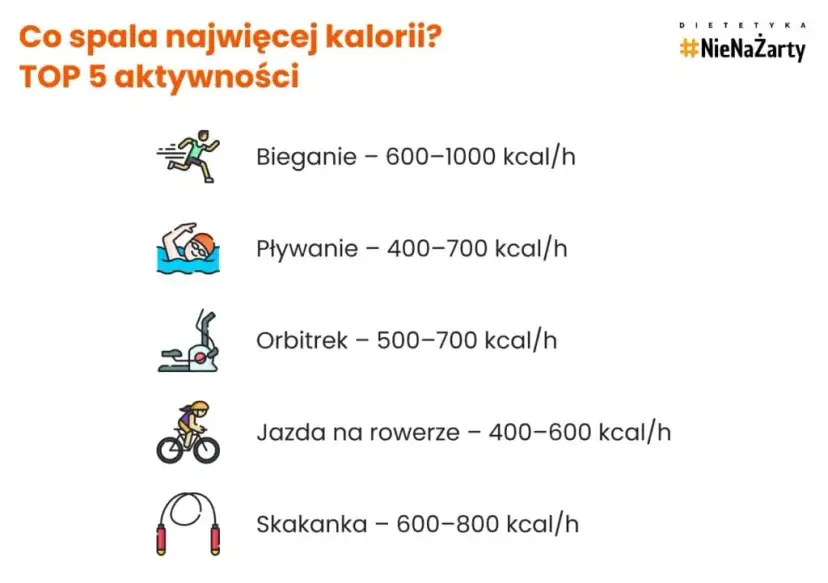 Co spala najwięcej kalorii?
TOP 5 aktywności

DIETETYKA
#NieNaŻarty

Bieganie – 600–1000 kcal/h

Pływanie – 400–700 kcal/h

Orbitrek – 500–700 kcal/h

Jazda na rowerze – 400–600 kcal/h

Skakanka – 600–800 kcal/h